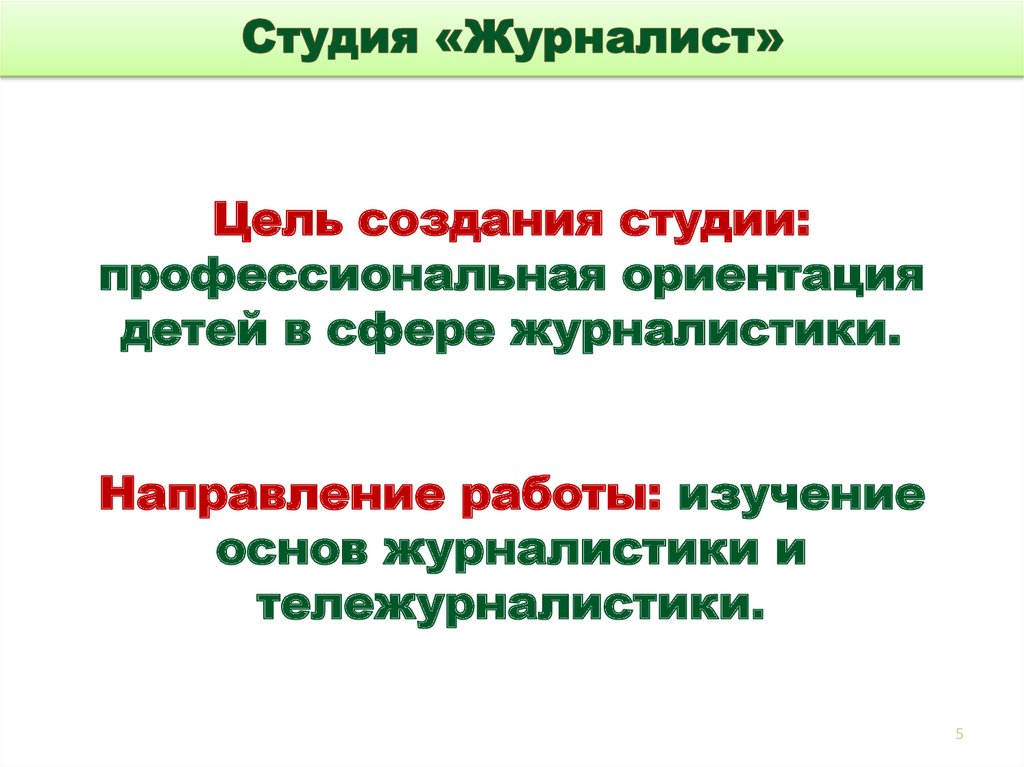 Студия «Журналист»

Цель создания студии: профессиональная ориентация детей в сфере журналистики.

Направление работы: изучение основ журналистики и тележурналистики.

5